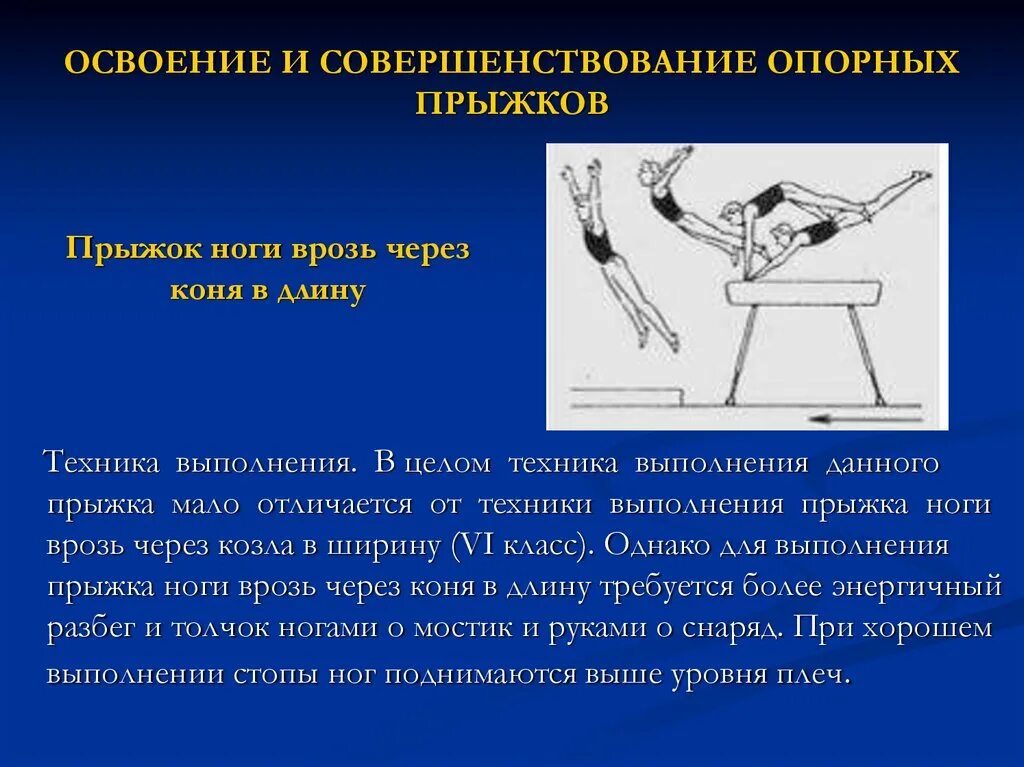 ОСВОЕНИЕ И СОВЕРШЕНСТВОВАНИЕ ОПОРНЫХ ПРЫЖКОВ

Прыжок ноги врозь через коня в длину

Техника выполнения. В целом техника выполнения данного прыжка мало отличается от техники выполнения прыжка ноги врозь через козла в ширину (VI класс). Однако для выполнения прыжка ноги врозь через коня в длину требуется более энергичный разбег и толчок ногами о мостик и руками о снаряд. При хорошем выполнении стопы ног поднимаются выше уровня плеч.